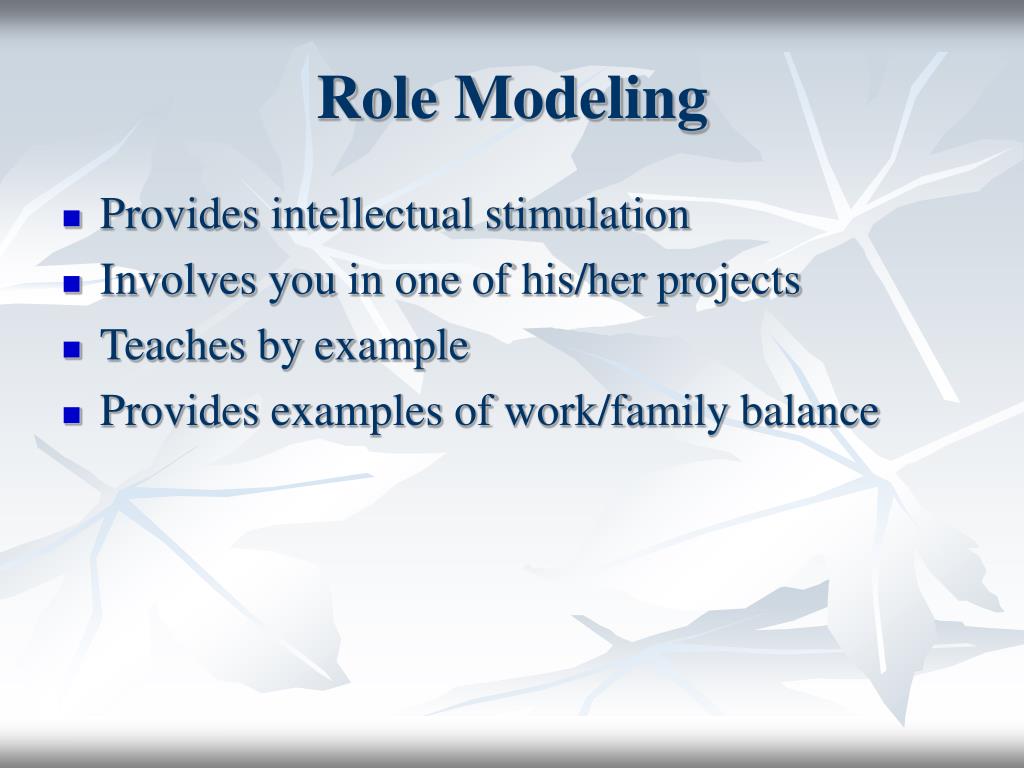 Role Modeling

- Provides intellectual stimulation
- Involves you in one of his/her projects
- Teaches by example
- Provides examples of work/family balance